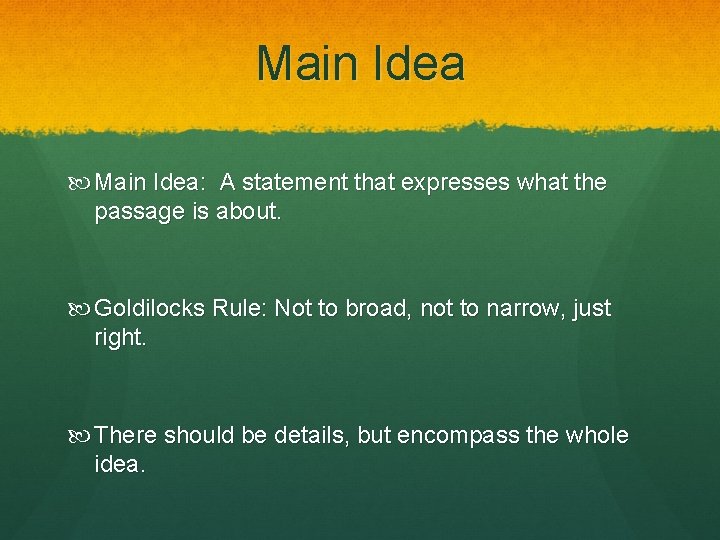 Main Idea

Main Idea: A statement that expresses what the passage is about.

Goldilocks Rule: Not to broad, not to narrow, just right.

There should be details, but encompass the whole idea.